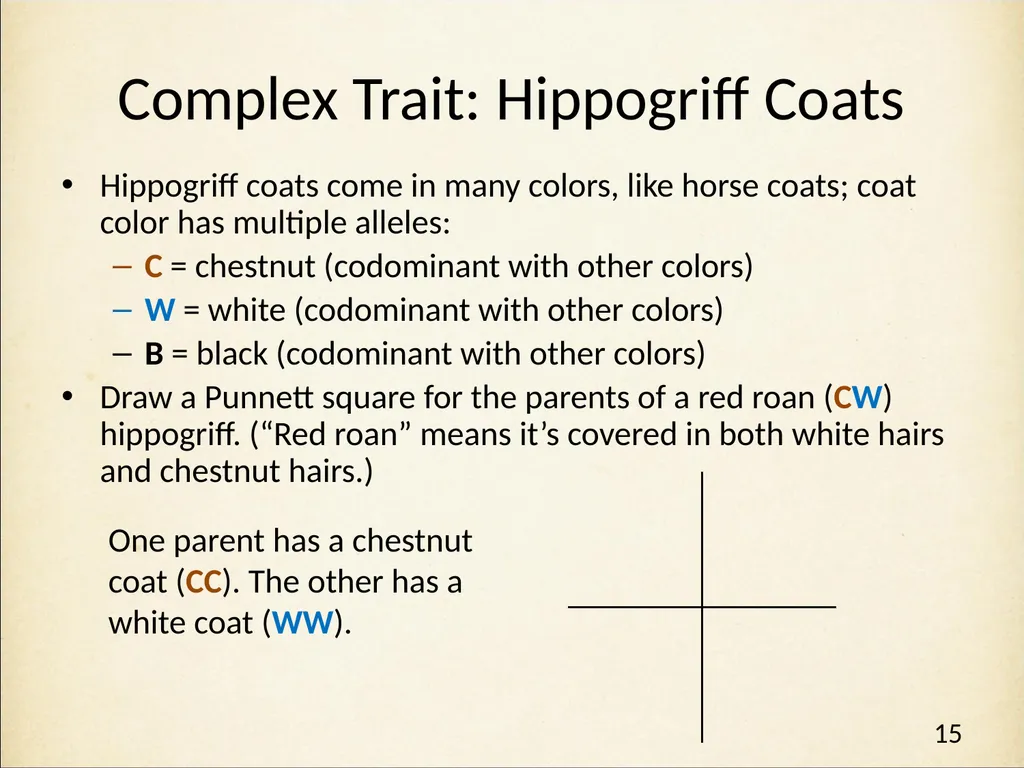 Complex Trait: Hippogriff Coats

• Hippogriff coats come in many colors, like horse coats; coat color has multiple alleles:
– C = chestnut (codominant with other colors)
– W = white (codominant with other colors)
– B = black (codominant with other colors)
• Draw a Punnett square for the parents of a red roan (CW) hippogriff. (“Red roan” means it’s covered in both white hairs and chestnut hairs.)

One parent has a chestnut coat (CC). The other has a white coat (WW).

15